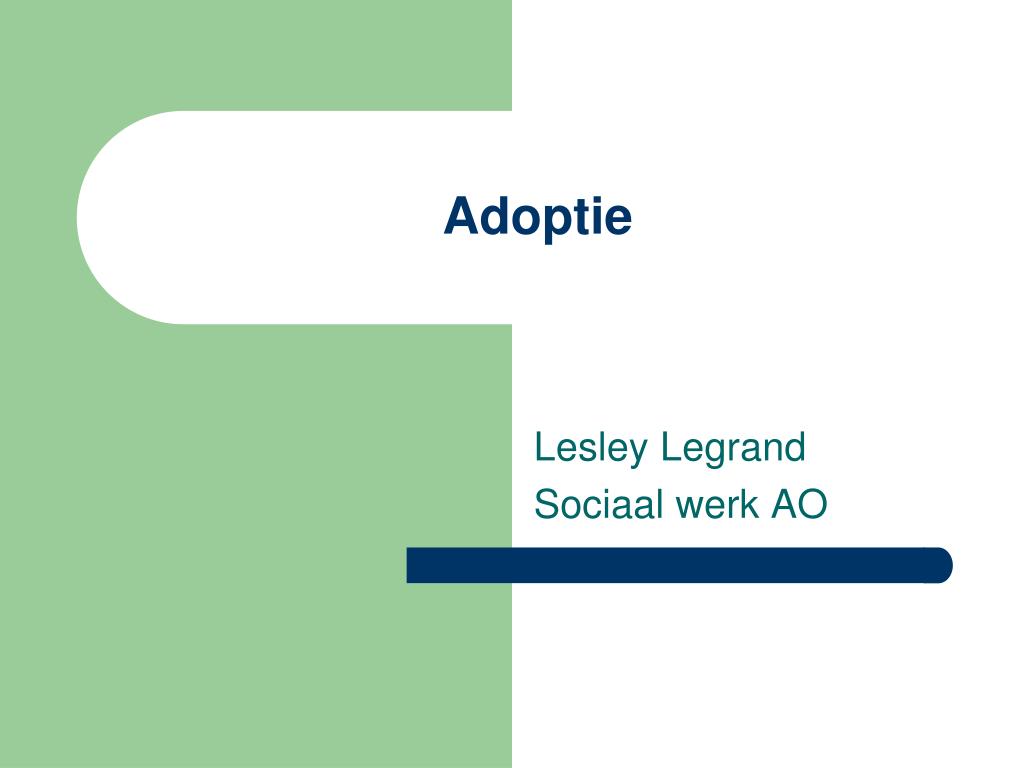 Adoptie

Lesley Legrand
Sociaal werk AO